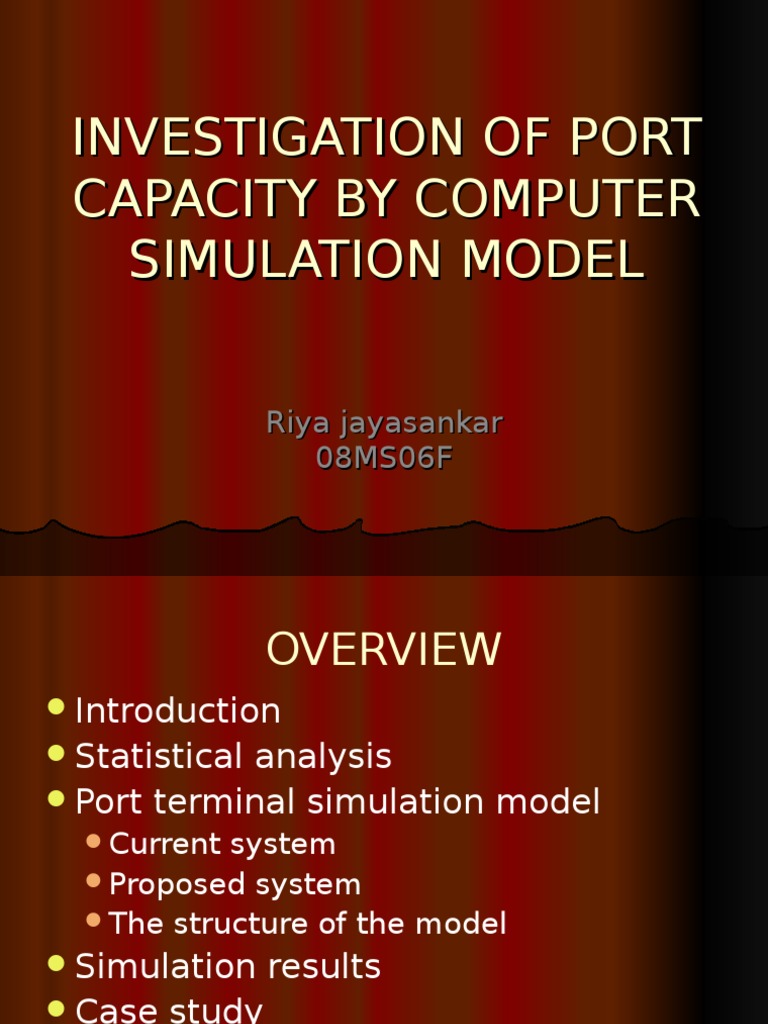 INVESTIGATION OF PORT CAPACITY BY COMPUTER SIMULATION MODEL

Riya jayasankar
08MS06F

OVERVIEW

- Introduction
- Statistical analysis
- Port terminal simulation model
  - Current system
  - Proposed system
  - The structure of the model
- Simulation results
- Case study